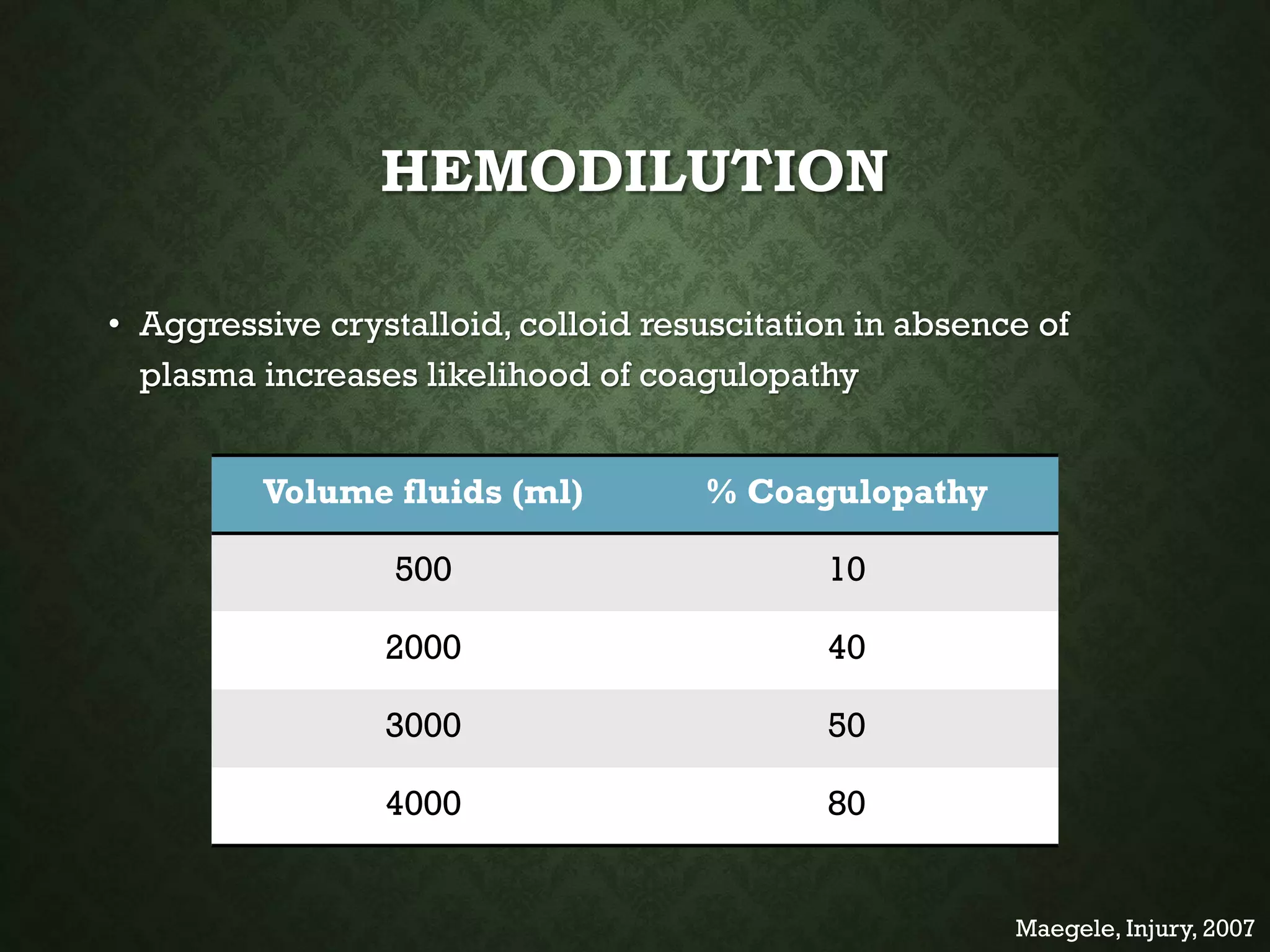 HEMODILUTION

• Aggressive crystalloid, colloid resuscitation in absence of plasma increases likelihood of coagulopathy

| Volume fluids (ml) | % Coagulopathy |
|---|---|
| 500 | 10 |
| 2000 | 40 |
| 3000 | 50 |
| 4000 | 80 |

Maegele, Injury, 2007